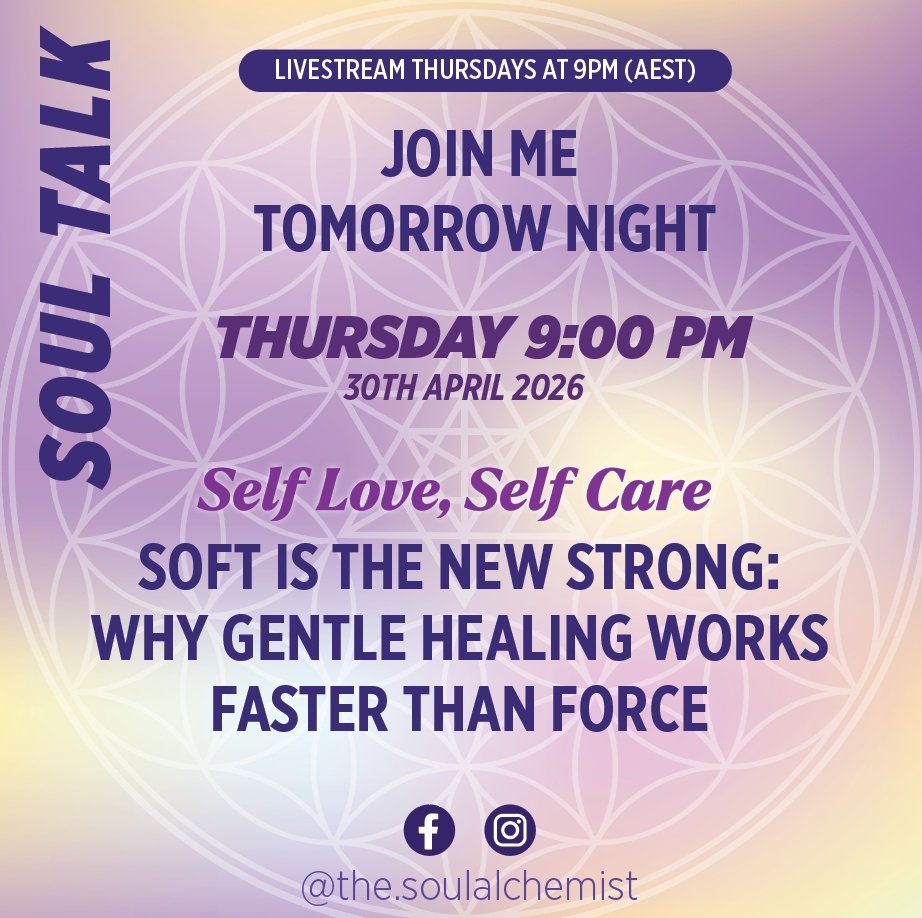 SOUL TALK

LIVESTREAM THURSDAYS AT 9PM (AEST)

JOIN ME
TOMORROW NIGHT

THURSDAY 9:00 PM
30TH APRIL 2026

Self Love, Self Care

SOFT IS THE NEW STRONG: WHY GENTLE HEALING WORKS FASTER THAN FORCE

@the.soulalchemist